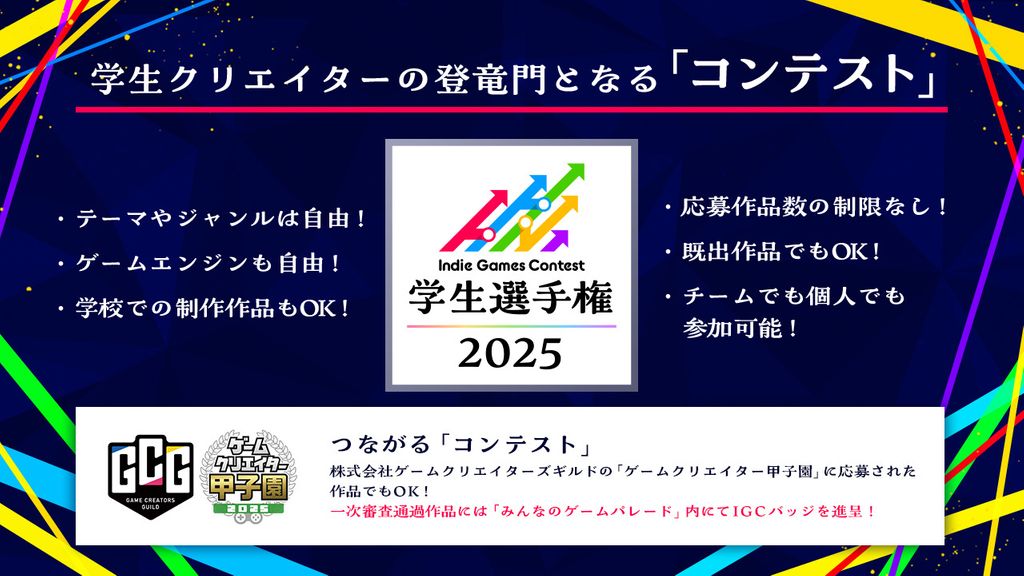 学生クリエイターの登竜門となる「コンテスト」

・テーマやジャンルは自由！

・ゲームエンジンも自由！

・学校での制作作品もOK！

Indie Games Contest
学生選手権
2025

・応募作品数の制限なし！

・既出作品でもOK！

・チームでも個人でも参加可能！

GCG
GAME CREATORS GUILD

ゲームクリエイター甲子園
2025

つながる「コンテスト」
株式会社ゲームクリエイターズギルドの「ゲームクリエイター甲子園」に応募された作品でもOK！
一次審査通過作品には「みんなのゲームパレード」内にてIGCバッジを進呈！